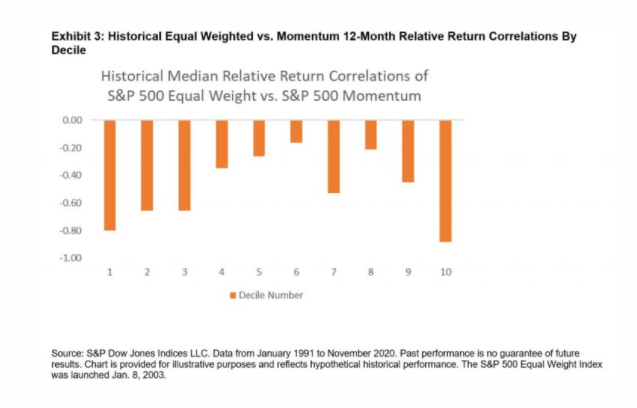 Exhibit 3: Historical Equal Weighted vs. Momentum 12-Month Relative Return Correlations By Decile

Historical Median Relative Return Correlations of S&P 500 Equal Weight vs. S&P 500 Momentum

0.00
-0.20
-0.40
-0.60
-0.80
-1.00

1 2 3 4 5 6 7 8 9 10

Decile Number

Source: S&P Dow Jones Indices LLC. Data from January 1991 to November 2020. Past performance is no guarantee of future results. Chart is provided for illustrative purposes and reflects hypothetical historical performance. The S&P 500 Equal Weight Index was launched Jan. 8, 2003.